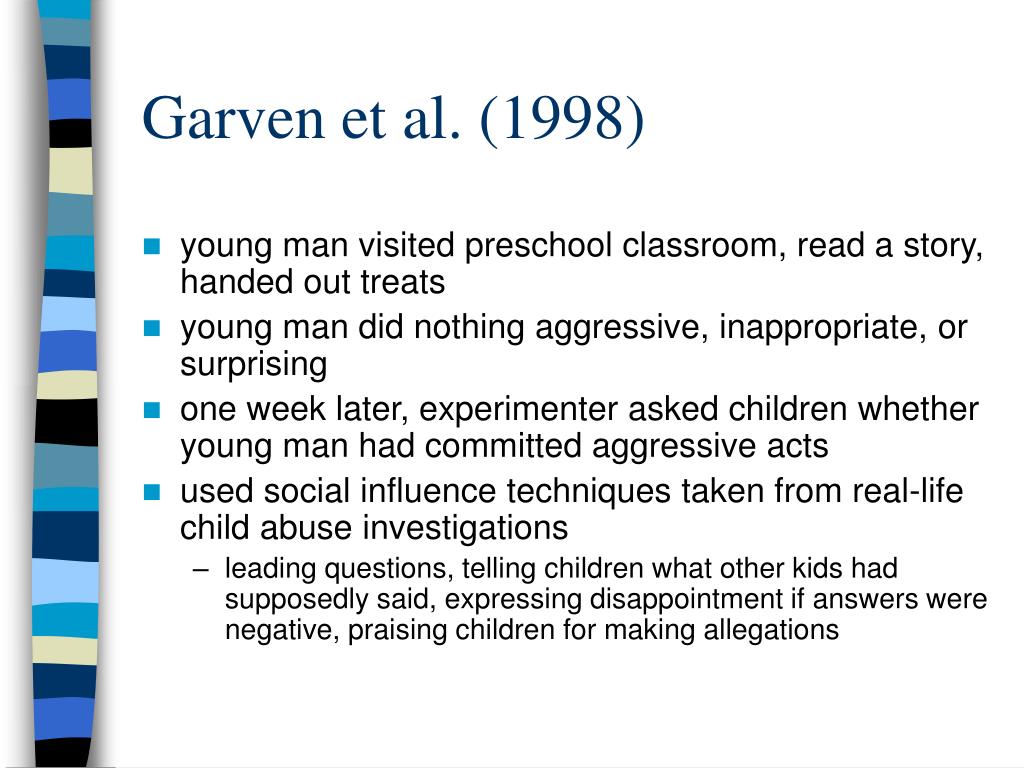 Garven et al. (1998)

- young man visited preschool classroom, read a story, handed out treats
- young man did nothing aggressive, inappropriate, or surprising
- one week later, experimenter asked children whether young man had committed aggressive acts
- used social influence techniques taken from real-life child abuse investigations
  – leading questions, telling children what other kids had supposedly said, expressing disappointment if answers were negative, praising children for making allegations